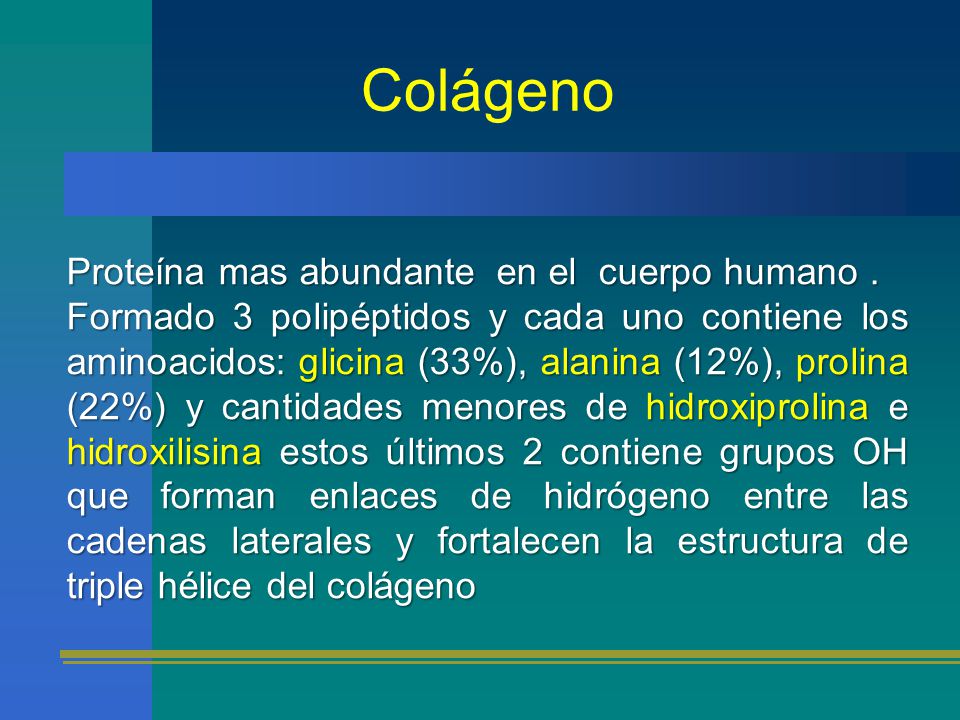 Colágeno

Proteína mas abundante en el cuerpo humano .
Formado 3 polipéptidos y cada uno contiene los aminoacidos: glicina (33%), alanina (12%), prolina (22%) y cantidades menores de hidroxiprolina e hidroxilisina estos últimos 2 contiene grupos OH que forman enlaces de hidrógeno entre las cadenas laterales y fortalecen la estructura de triple hélice del colágeno